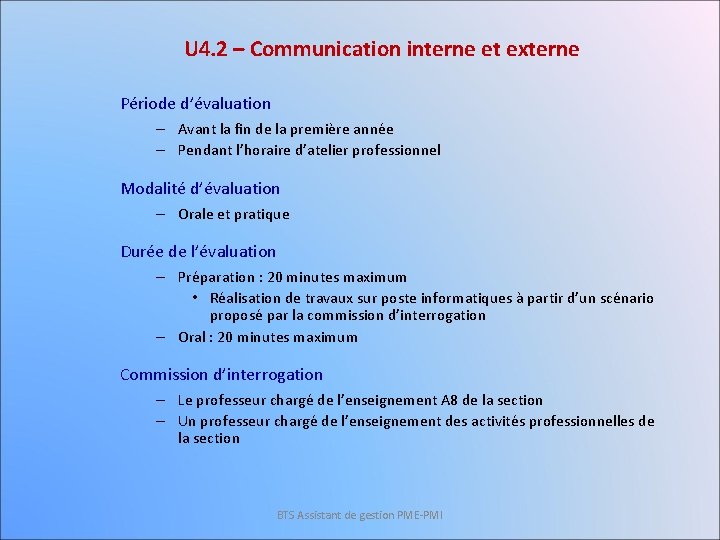 U4.2 – Communication interne et externe

Période d'évaluation

– Avant la fin de la première année
– Pendant l'horaire d'atelier professionnel

Modalité d'évaluation

– Orale et pratique

Durée de l'évaluation

– Préparation : 20 minutes maximum
  • Réalisation de travaux sur poste informatiques à partir d'un scénario proposé par la commission d'interrogation
– Oral : 20 minutes maximum

Commission d'interrogation

– Le professeur chargé de l'enseignement A8 de la section
– Un professeur chargé de l'enseignement des activités professionnelles de la section

BTS Assistant de gestion PME-PMI